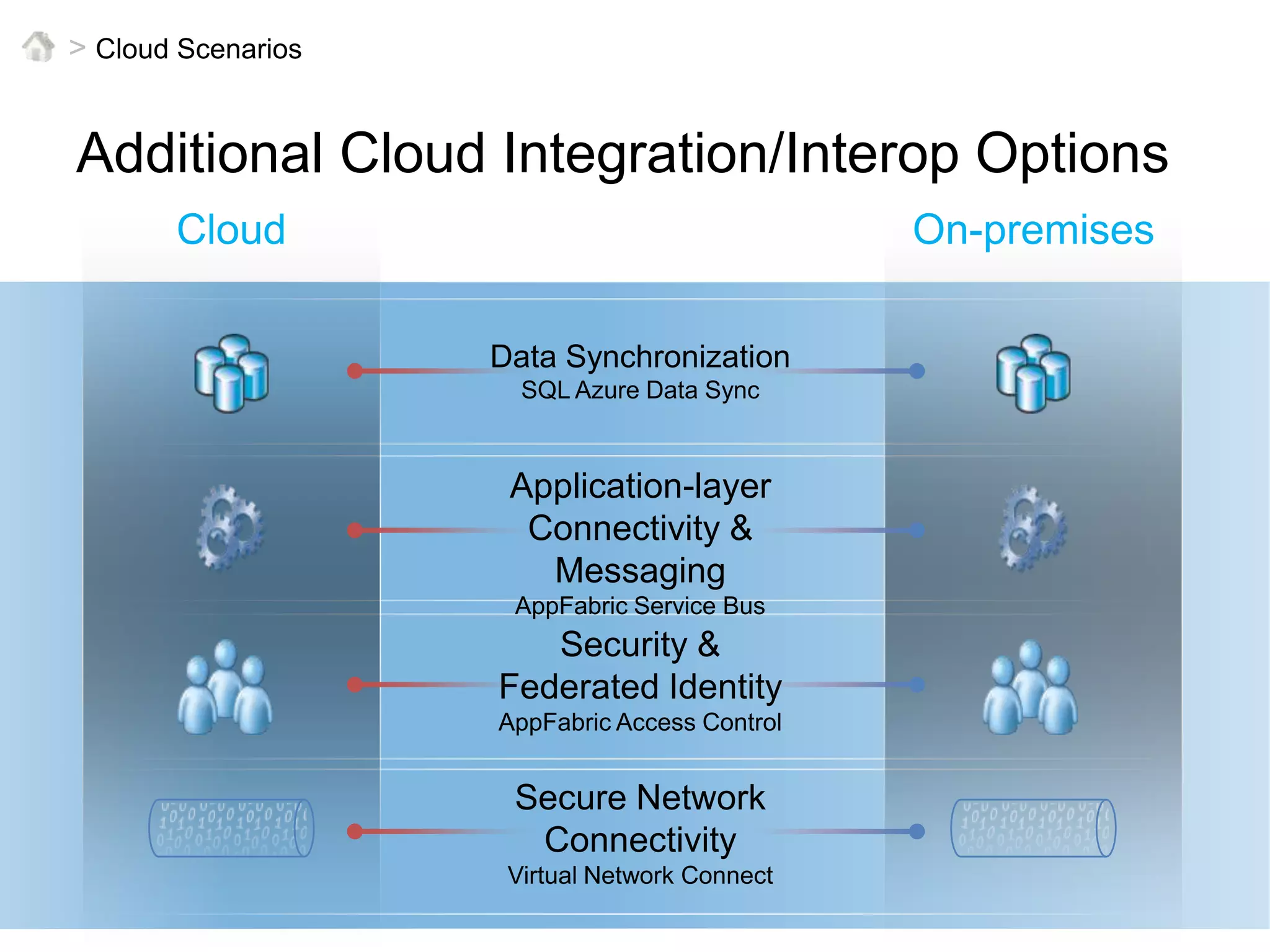 > Cloud Scenarios

Additional Cloud Integration/Interop Options

Cloud

On-premises

Data Synchronization
SQL Azure Data Sync

Application-layer Connectivity & Messaging
AppFabric Service Bus

Security & Federated Identity
AppFabric Access Control

Secure Network Connectivity
Virtual Network Connect